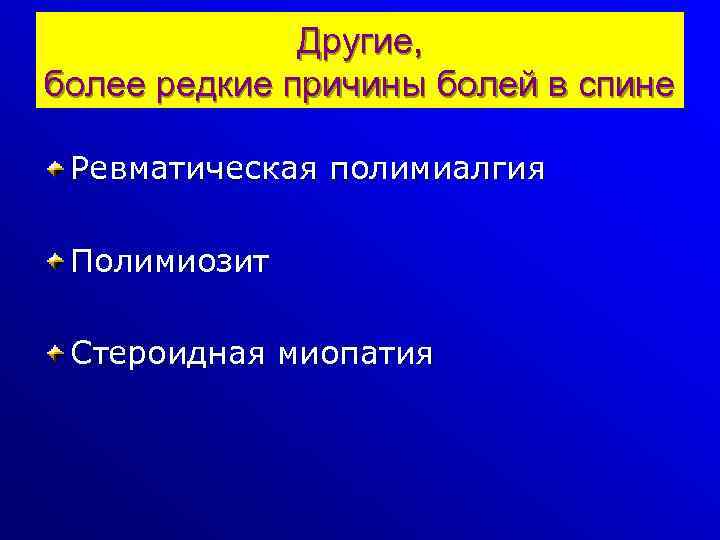 Другие,
более редкие причины болей в спине

Ревматическая полимиалгия

Полимиозит

Стероидная миопатия